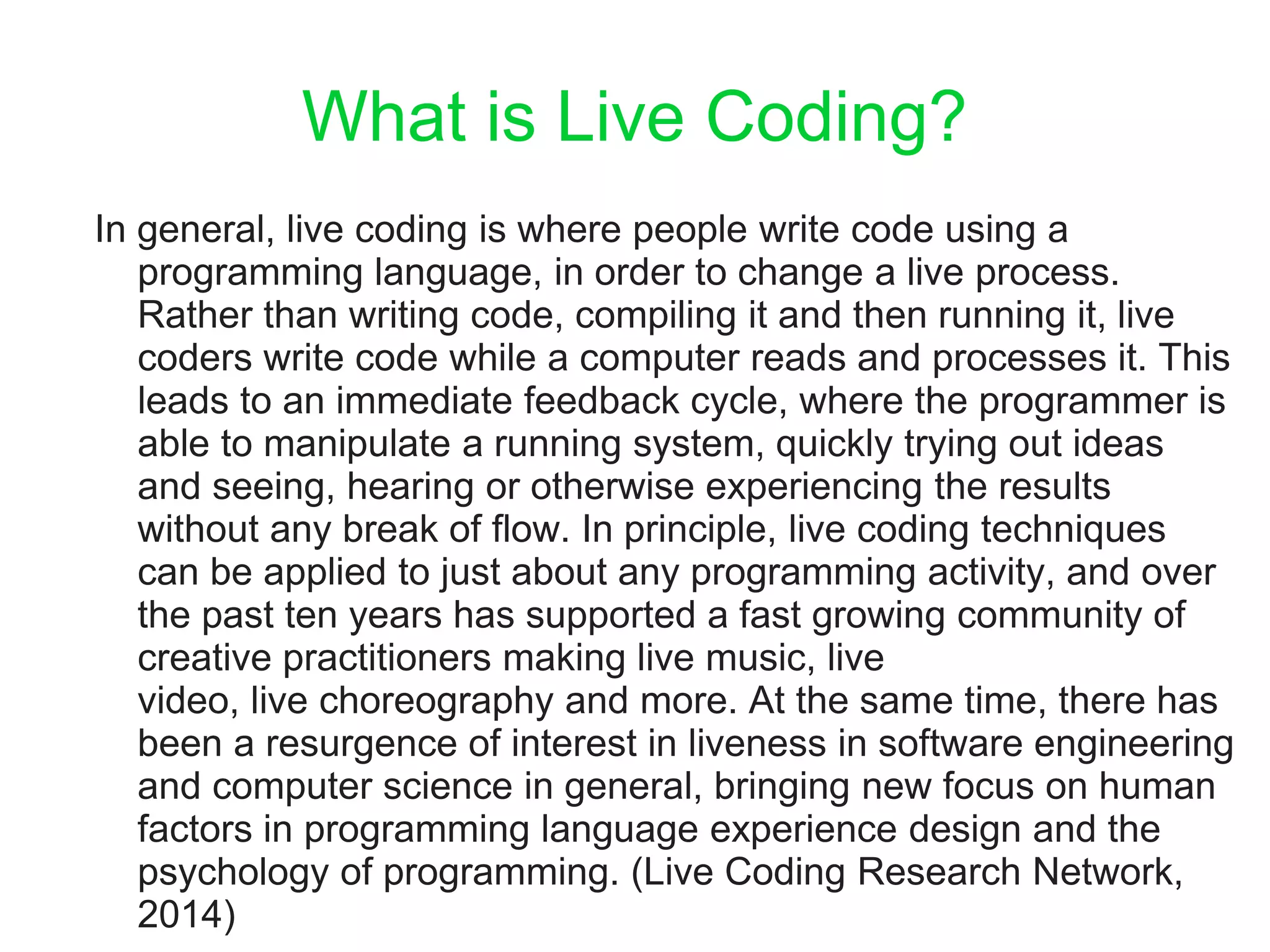 What is Live Coding?

In general, live coding is where people write code using a programming language, in order to change a live process. Rather than writing code, compiling it and then running it, live coders write code while a computer reads and processes it. This leads to an immediate feedback cycle, where the programmer is able to manipulate a running system, quickly trying out ideas and seeing, hearing or otherwise experiencing the results without any break of flow. In principle, live coding techniques can be applied to just about any programming activity, and over the past ten years has supported a fast growing community of creative practitioners making live music, live video, live choreography and more. At the same time, there has been a resurgence of interest in liveness in software engineering and computer science in general, bringing new focus on human factors in programming language experience design and the psychology of programming. (Live Coding Research Network, 2014)